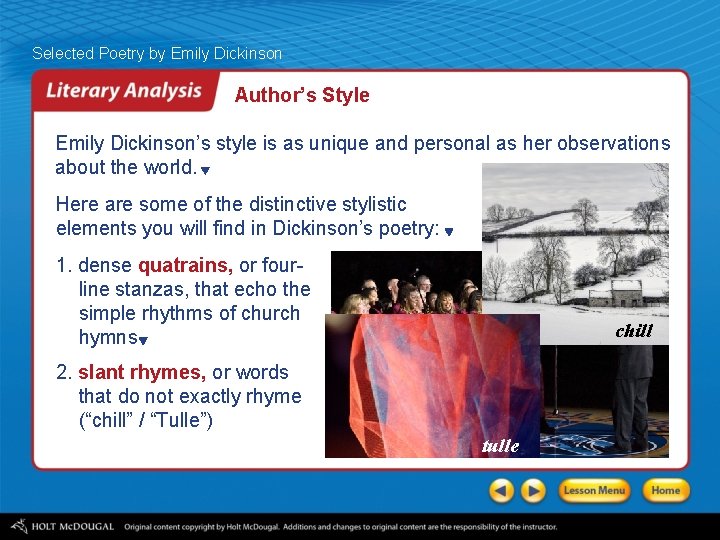 Selected Poetry by Emily Dickinson

Literary Analysis

Author's Style

Emily Dickinson's style is as unique and personal as her observations about the world.

Here are some of the distinctive stylistic elements you will find in Dickinson's poetry:

1. dense quatrains, or four-line stanzas, that echo the simple rhythms of church hymns

2. slant rhymes, or words that do not exactly rhyme ("chill" / "Tulle")

chill

tulle

Lesson Menu

Home

HOLT McDOUGAL Original content copyright by Holt McDougal. Additions and changes to original content are the responsibility of the instructor.